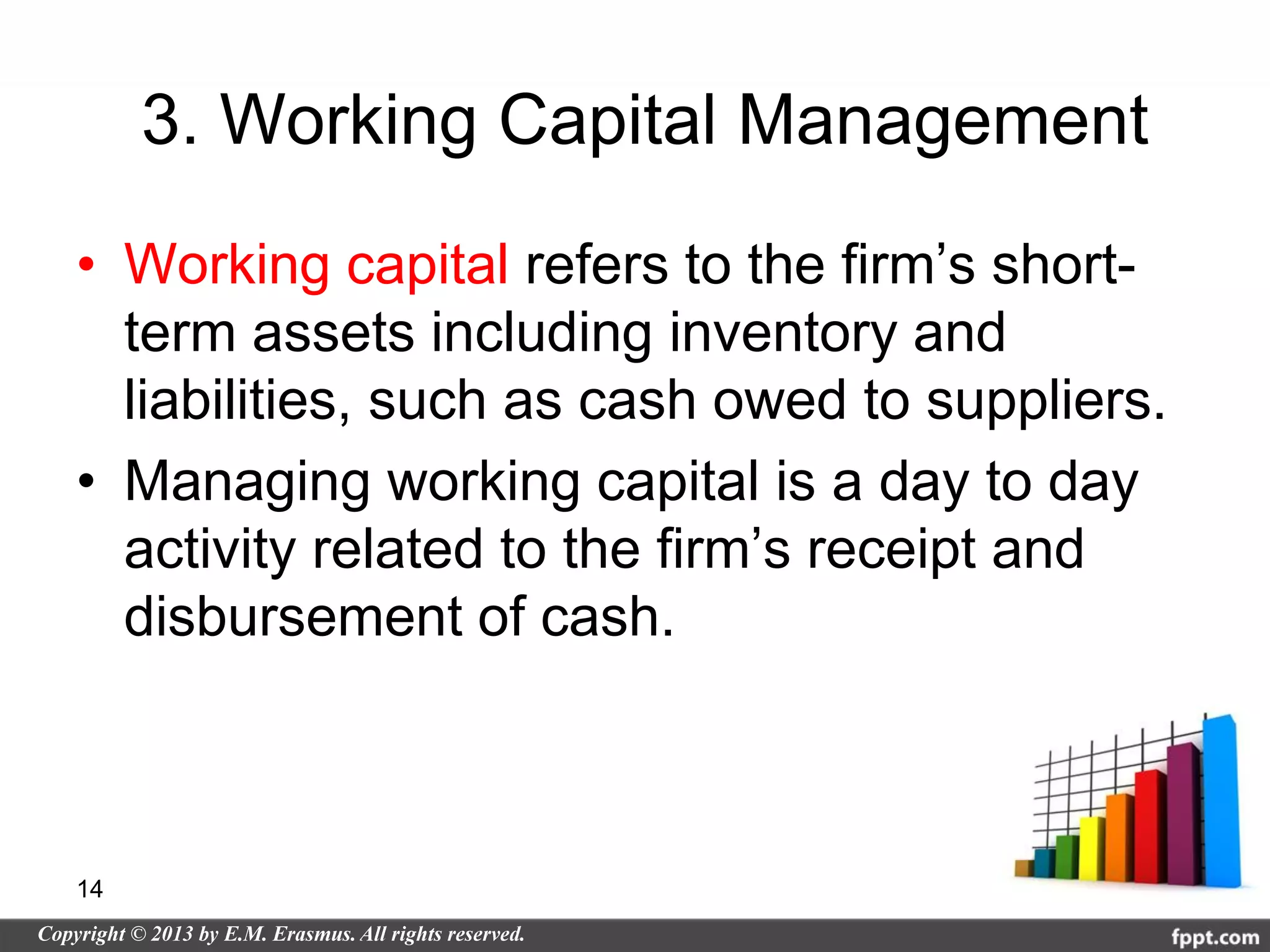 3. Working Capital Management

• Working capital refers to the firm's short-term assets including inventory and liabilities, such as cash owed to suppliers.
• Managing working capital is a day to day activity related to the firm's receipt and disbursement of cash.

14

Copyright © 2013 by E.M. Erasmus. All rights reserved.

fppt.com